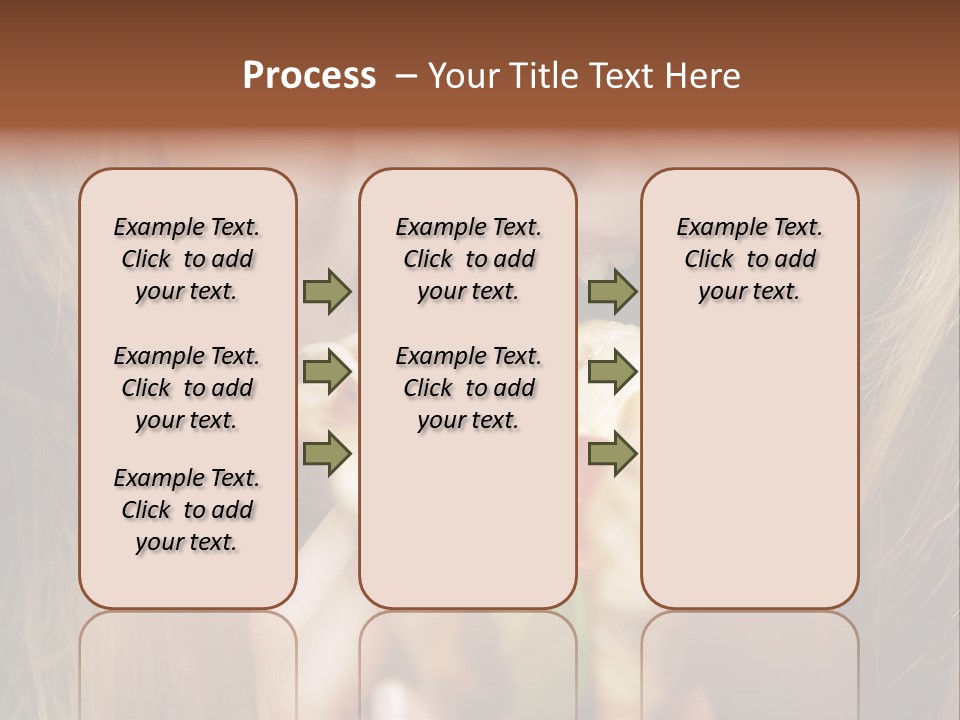 Process – Your Title Text Here

Example Text. Click to add your text.

Example Text. Click to add your text.

Example Text. Click to add your text.

Example Text. Click to add your text.

Example Text. Click to add your text.

Example Text. Click to add your text.